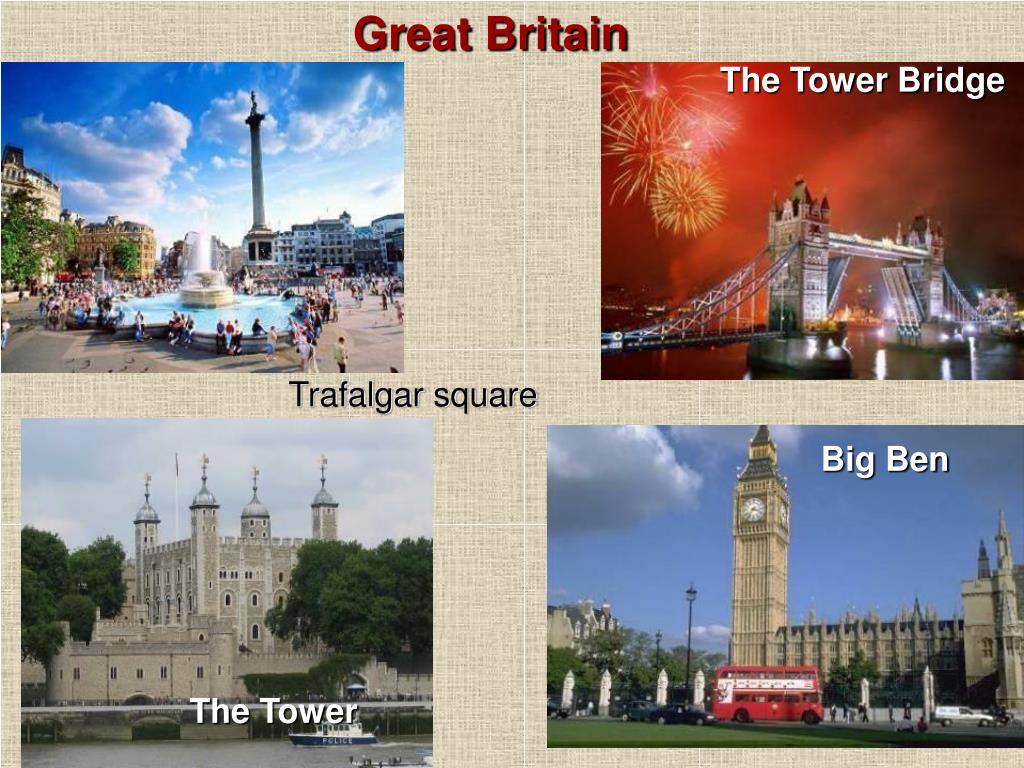 Great Britain

The Tower Bridge

Trafalgar square

Big Ben

The Tower

POLICE